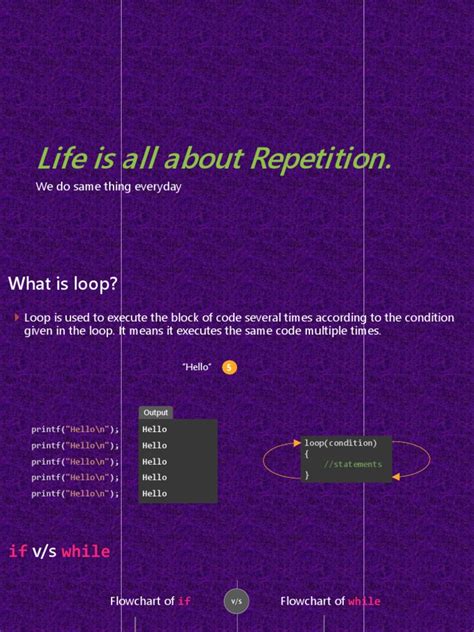 Life is all about Repetition.

We do same thing everyday

What is loop?

Loop is used to execute the block of code several times according to the condition given in the loop. It means it executes the same code multiple times.

"Hello" 5

printf("Hello\n");
printf("Hello\n");
printf("Hello\n");
printf("Hello\n");
printf("Hello\n");

Output
Hello
Hello
Hello
Hello
Hello

loop(condition)
{
//statements
}

if v/s while

Flowchart of if

v/s

Flowchart of while